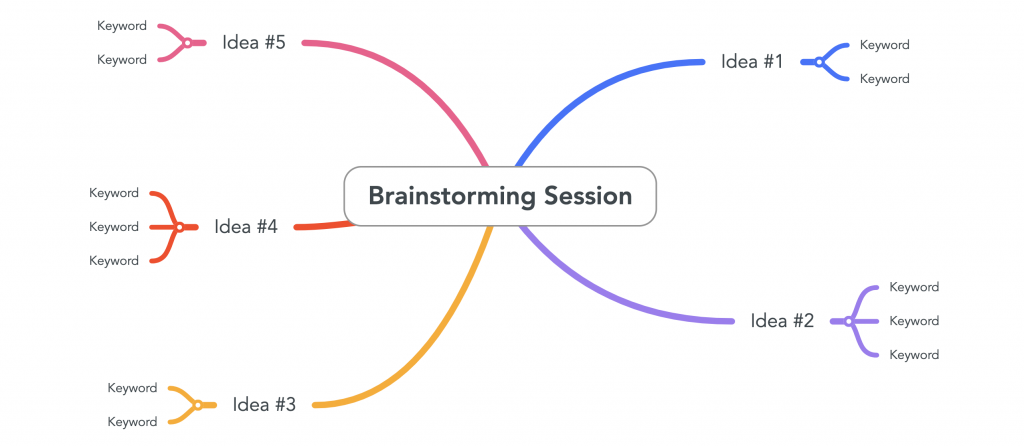 Brainstorming Session

Idea #1
Keyword
Keyword

Idea #2
Keyword
Keyword
Keyword

Idea #3
Keyword
Keyword

Idea #4
Keyword
Keyword
Keyword

Idea #5
Keyword
Keyword